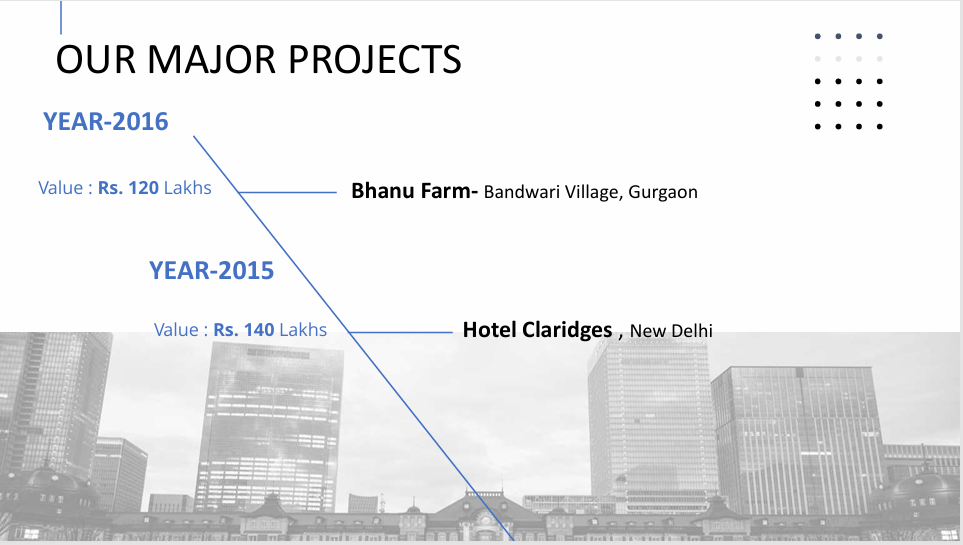 OUR MAJOR PROJECTS

YEAR-2016

Value : Rs. 120 Lakhs

Bhanu Farm- Bandwari Village, Gurgaon

YEAR-2015

Value : Rs. 140 Lakhs

Hotel Claridges , New Delhi